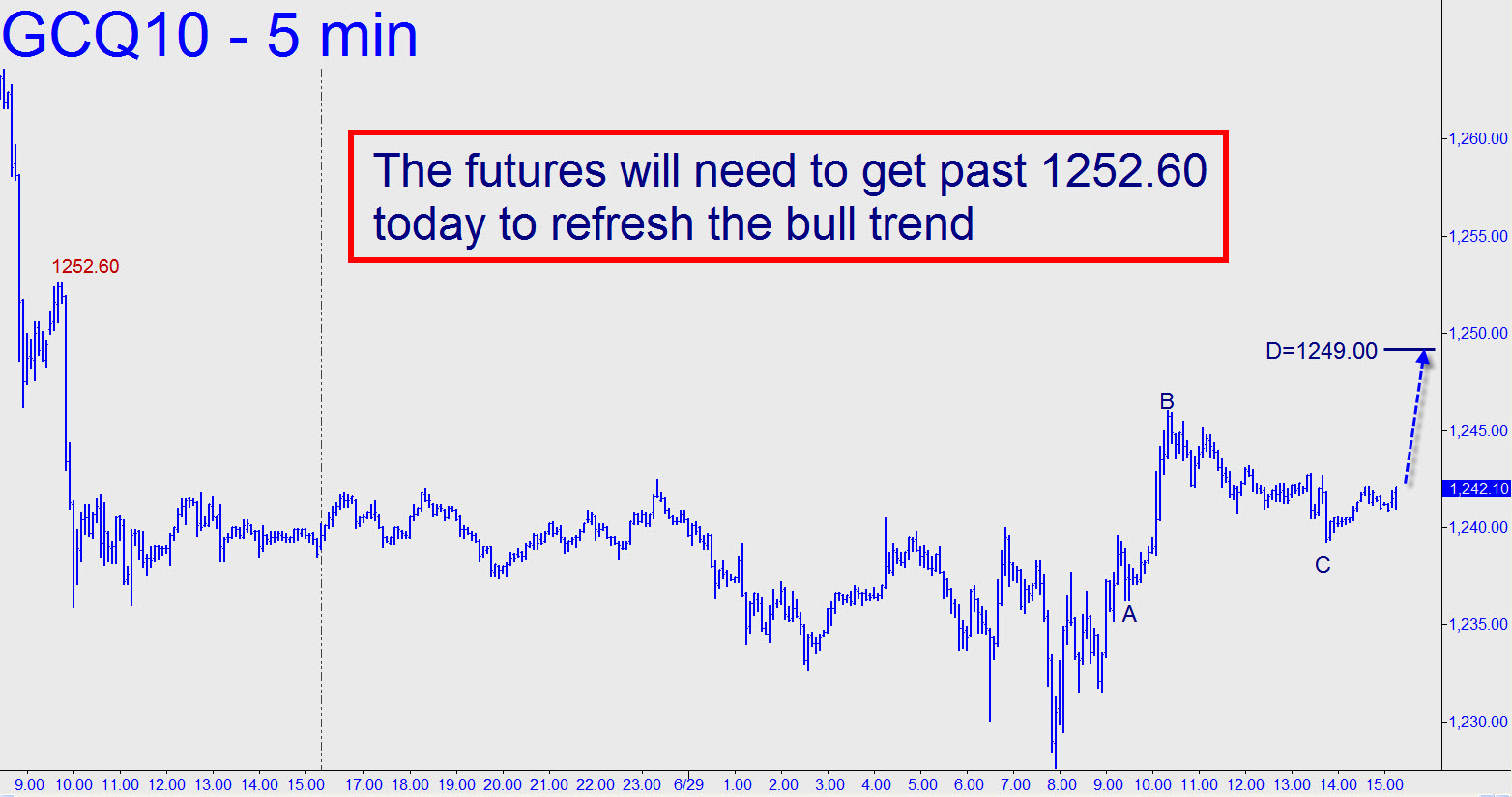 GCQ10 - 5 min

The futures will need to get past 1252.60 today to refresh the bull trend

1252.60

D=1249.00

B

A

C

1,260.00
1,255.00
1,250.00
1,245.00
1,242.10
1,240.00
1,235.00
1,230.00

9:00 10:00 11:00 12:00 13:00 14:00 15:00 17:00 18:00 19:00 20:00 21:00 22:00 23:00 6/29 1:00 2:00 3:00 4:00 5:00 6:00 7:00 8:00 9:00 10:00 11:00 12:00 13:00 14:00 15:00